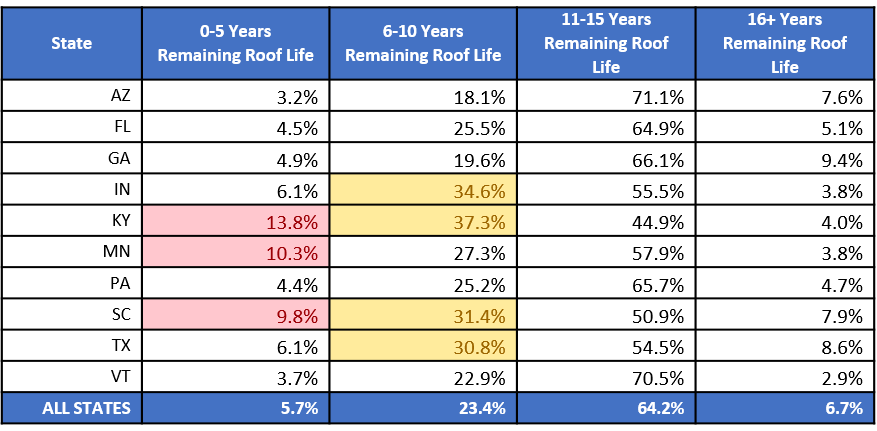 | State | 0-5 Years Remaining Roof Life | 6-10 Years Remaining Roof Life | 11-15 Years Remaining Roof Life | 16+ Years Remaining Roof Life |
|---|---|---|---|---|
| AZ | 3.2% | 18.1% | 71.1% | 7.6% |
| FL | 4.5% | 25.5% | 64.9% | 5.1% |
| GA | 4.9% | 19.6% | 66.1% | 9.4% |
| IN | 6.1% | 34.6% | 55.5% | 3.8% |
| KY | 13.8% | 37.3% | 44.9% | 4.0% |
| MN | 10.3% | 27.3% | 57.9% | 3.8% |
| PA | 4.4% | 25.2% | 65.7% | 4.7% |
| SC | 9.8% | 31.4% | 50.9% | 7.9% |
| TX | 6.1% | 30.8% | 54.5% | 8.6% |
| VT | 3.7% | 22.9% | 70.5% | 2.9% |
| ALL STATES | 5.7% | 23.4% | 64.2% | 6.7% |